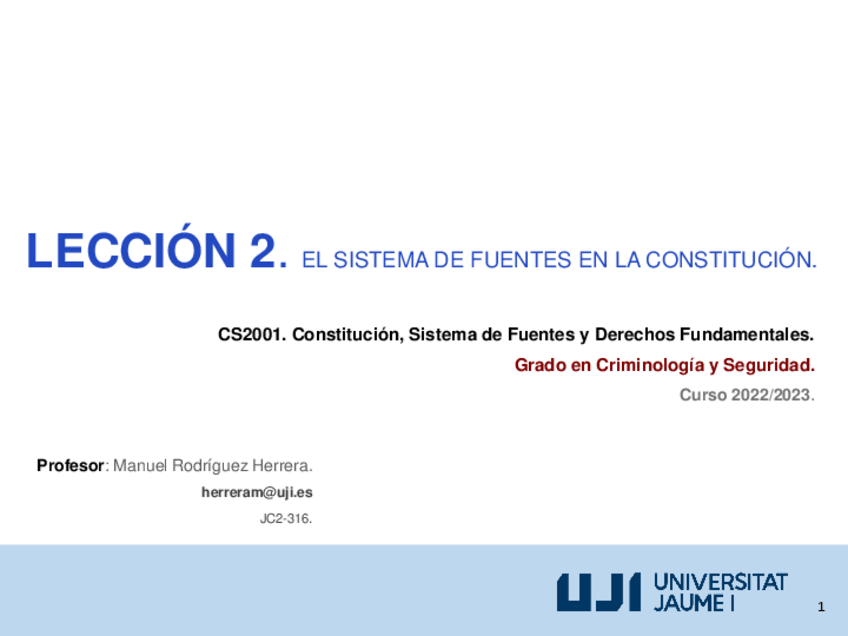 LECCIÓN 2. EL SISTEMA DE FUENTES EN LA CONSTITUCIÓN.

CS2001. Constitución, Sistema de Fuentes y Derechos Fundamentales.

Grado en Criminología y Seguridad.

Curso 2022/2023.

Profesor: Manuel Rodríguez Herrera.

herreram@uji.es

JC2-316.

UJI UNIVERSITAT JAUME I

1